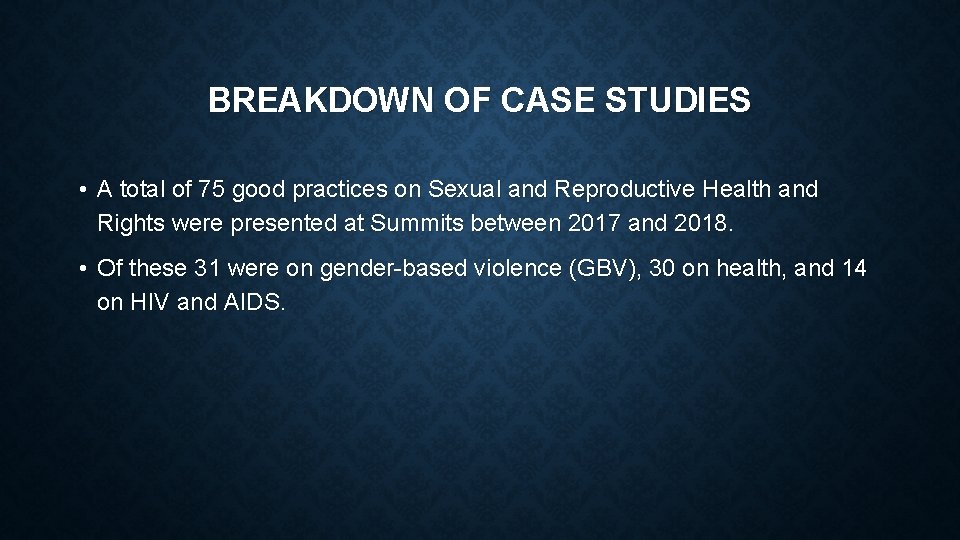 BREAKDOWN OF CASE STUDIES

• A total of 75 good practices on Sexual and Reproductive Health and Rights were presented at Summits between 2017 and 2018.

• Of these 31 were on gender-based violence (GBV), 30 on health, and 14 on HIV and AIDS.